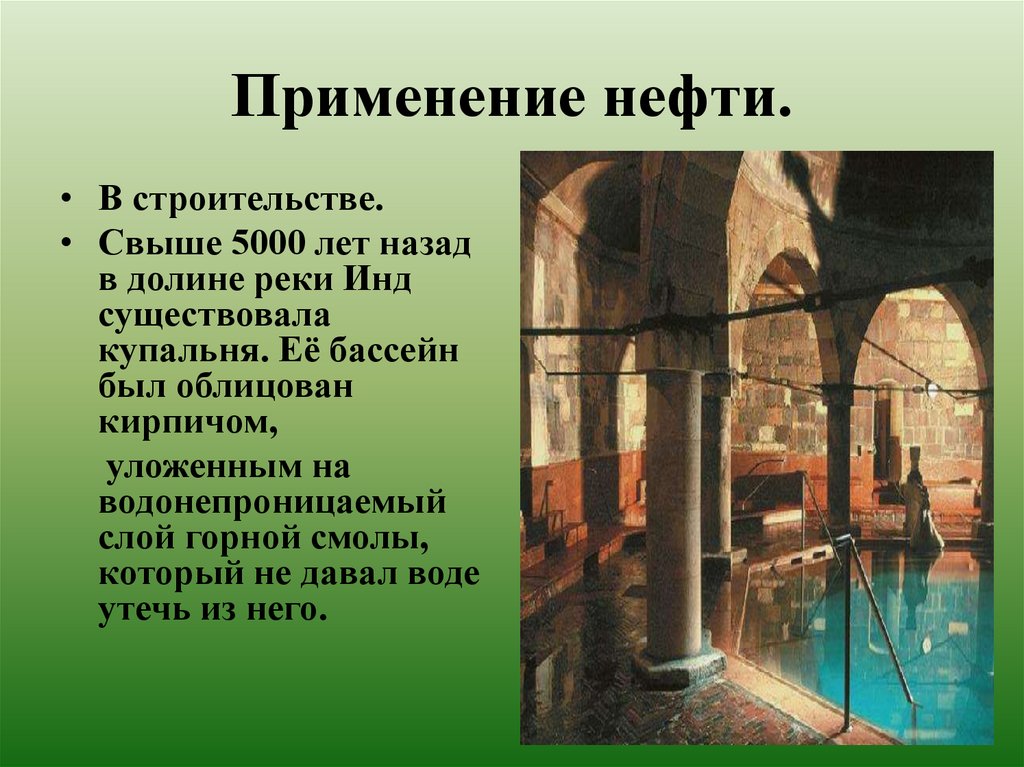 Применение нефти.

• В строительстве.

• Свыше 5000 лет назад в долине реки Инд существовала купальня. Её бассейн был облицован кирпичом,

уложенным на водонепроницаемый слой горной смолы, который не давал воде утечь из него.